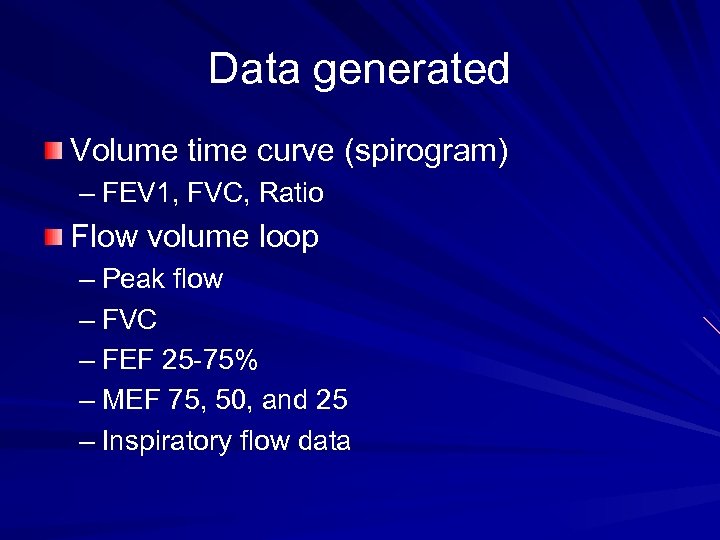 Data generated

Volume time curve (spirogram)
– FEV1, FVC, Ratio

Flow volume loop
– Peak flow
– FVC
– FEF 25-75%
– MEF 75, 50, and 25
– Inspiratory flow data